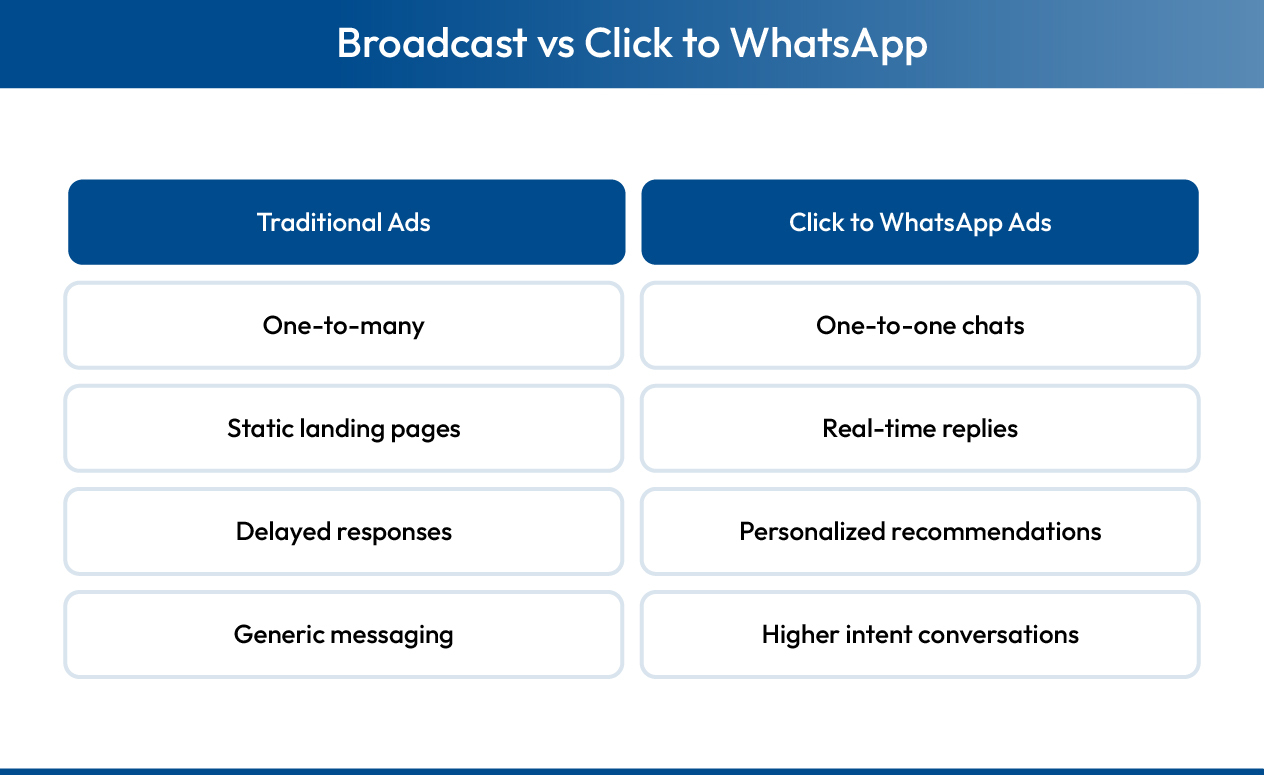 Broadcast vs Click to WhatsApp

| Traditional Ads | Click to WhatsApp Ads |
|---|---|
| One-to-many | One-to-one chats |
| Static landing pages | Real-time replies |
| Delayed responses | Personalized recommendations |
| Generic messaging | Higher intent conversations |